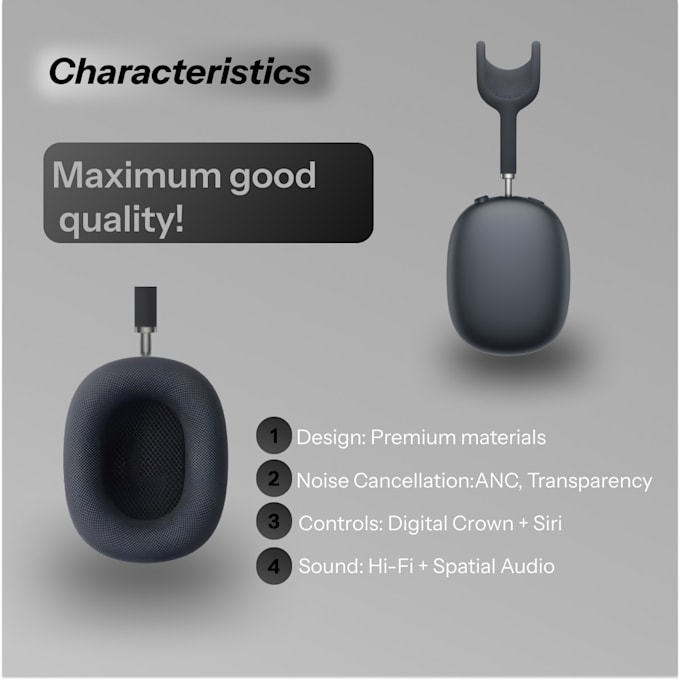 Characteristics

Maximum good quality!

1 Design: Premium materials

2 Noise Cancellation:ANC, Transparency

3 Controls: Digital Crown + Siri

4 Sound: Hi-Fi + Spatial Audio